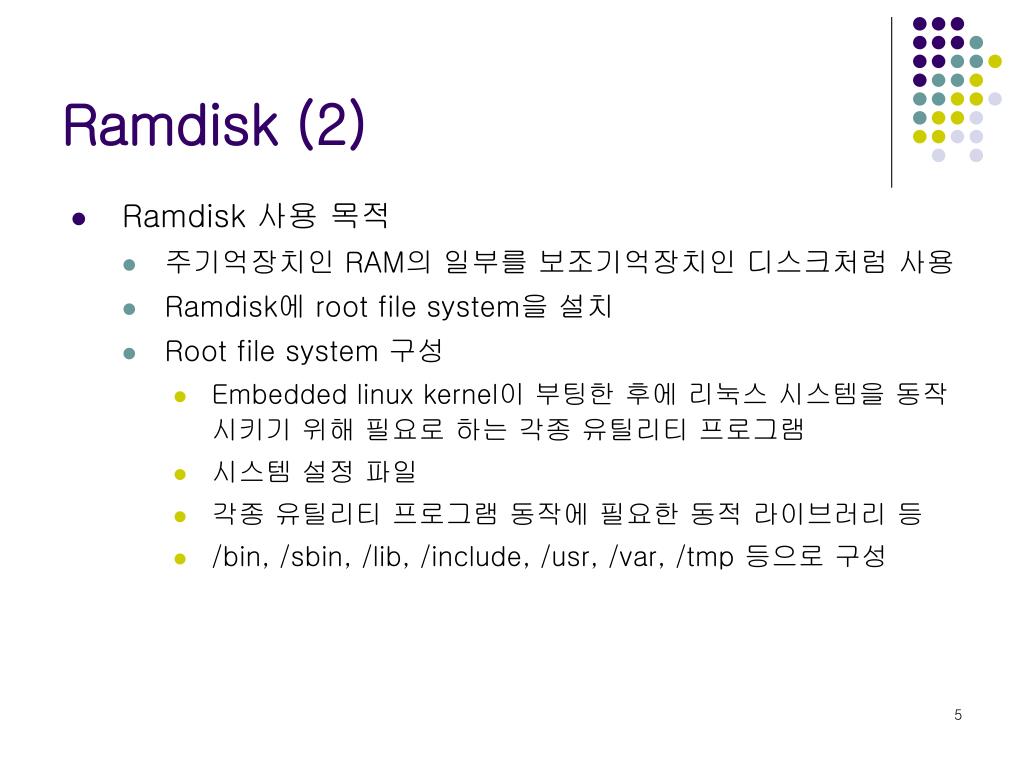 Ramdisk (2)

Ramdisk 사용 목적

주기억장치인 RAM의 일부를 보조기억장치인 디스크처럼 사용

Ramdisk에 root file system을 설치

Root file system 구성

Embedded linux kernel이 부팅한 후에 리눅스 시스템을 동작 시키기 위해 필요로 하는 각종 유틸리티 프로그램

시스템 설정 파일

각종 유틸리티 프로그램 동작에 필요한 동적 라이브러리 등

/bin, /sbin, /lib, /include, /usr, /var, /tmp 등으로 구성

5